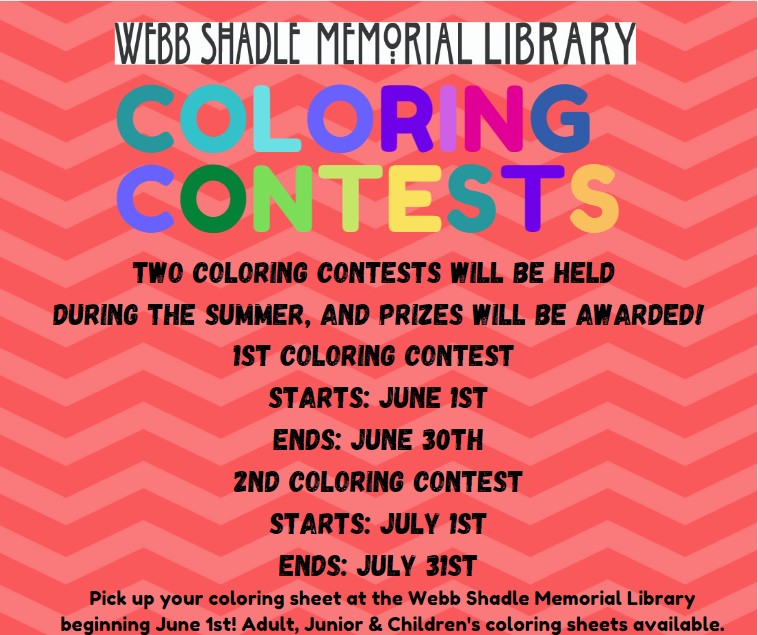 WEBB SHADLE MEMORIAL LIBRARY

COLORING CONTESTS

TWO COLORING CONTESTS WILL BE HELD DURING THE SUMMER, AND PRIZES WILL BE AWARDED!

1ST COLORING CONTEST
STARTS: JUNE 1ST
ENDS: JUNE 30TH

2ND COLORING CONTEST
STARTS: JULY 1ST
ENDS: JULY 31ST

Pick up your coloring sheet at the Webb Shadle Memorial Library beginning June 1st! Adult, Junior & Children's coloring sheets available.